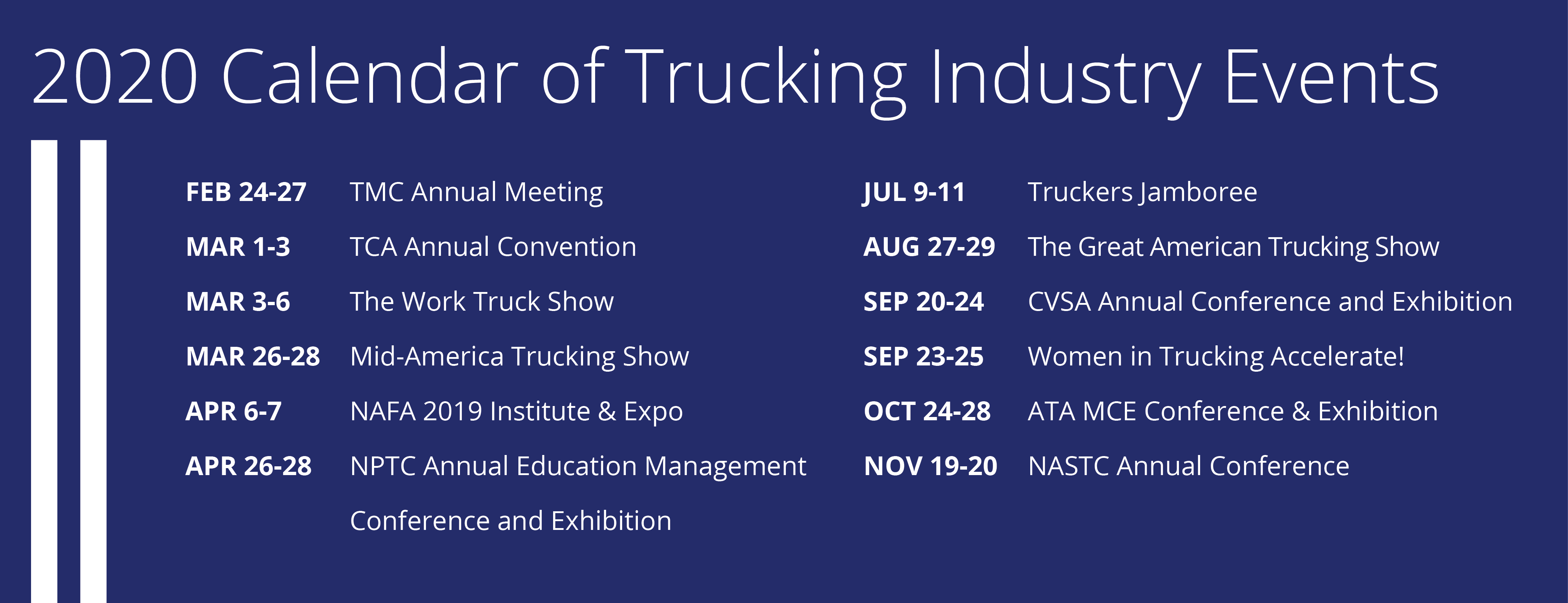 2020 Calendar of Trucking Industry Events

FEB 24-27 TMC Annual Meeting
MAR 1-3 TCA Annual Convention
MAR 3-6 The Work Truck Show
MAR 26-28 Mid-America Trucking Show
APR 6-7 NAFA 2019 Institute & Expo
APR 26-28 NPTC Annual Education Management Conference and Exhibition

JUL 9-11 Truckers Jamboree
AUG 27-29 The Great American Trucking Show
SEP 20-24 CVSA Annual Conference and Exhibition
SEP 23-25 Women in Trucking Accelerate!
OCT 24-28 ATA MCE Conference & Exhibition
NOV 19-20 NASTC Annual Conference